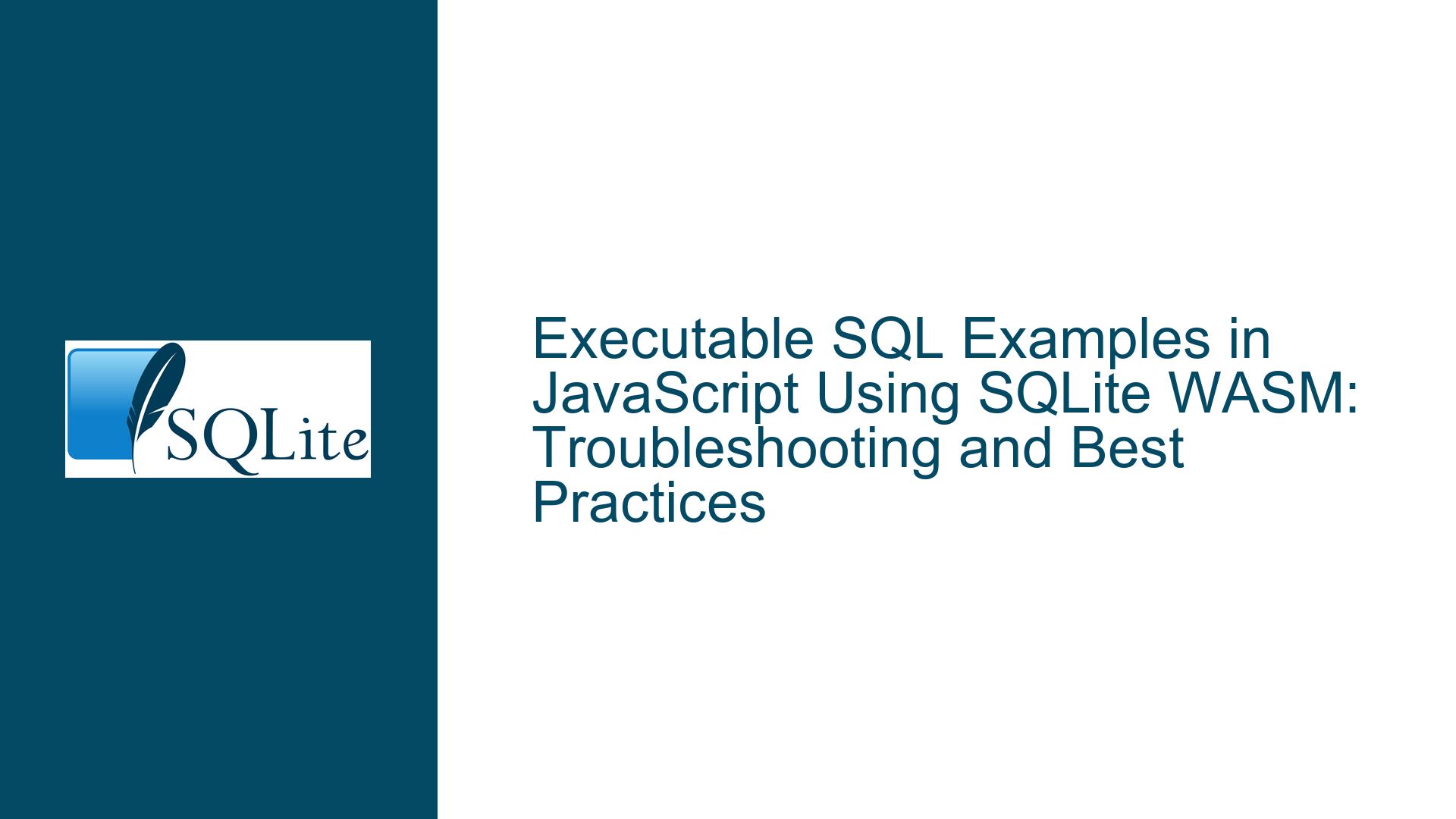 SQLite

Executable SQL Examples in JavaScript Using SQLite WASM: Troubleshooting and Best Practices